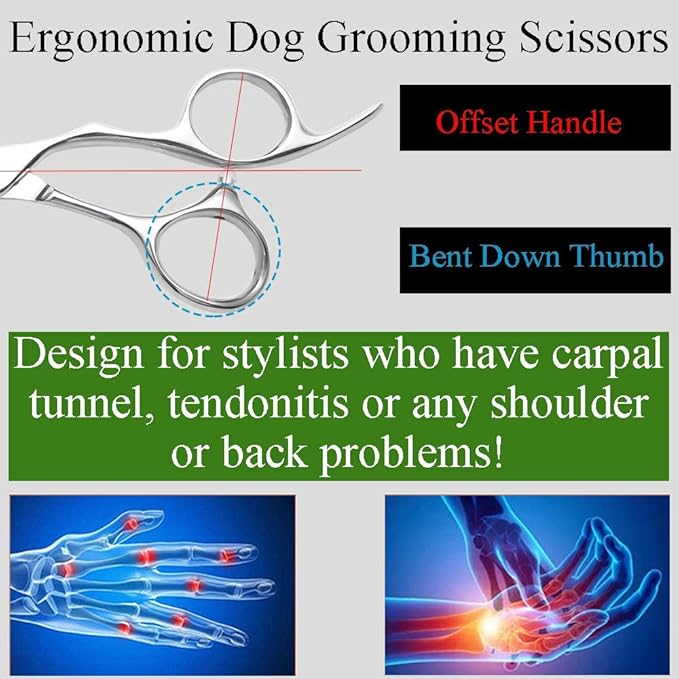 Ergonomic Dog Grooming Scissors

Offset Handle

Bent Down Thumb

Design for stylists who have carpal tunnel, tendonitis or any shoulder or back problems!